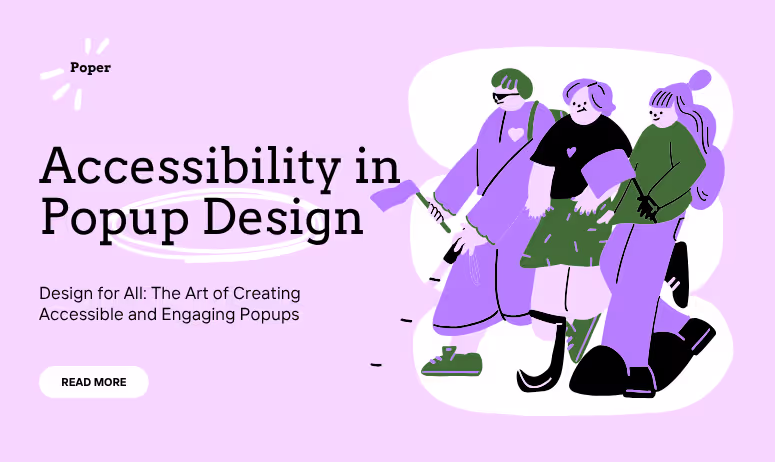 Poper

Accessibility in Popup Design

Design for All: The Art of Creating Accessible and Engaging Popups

READ MORE